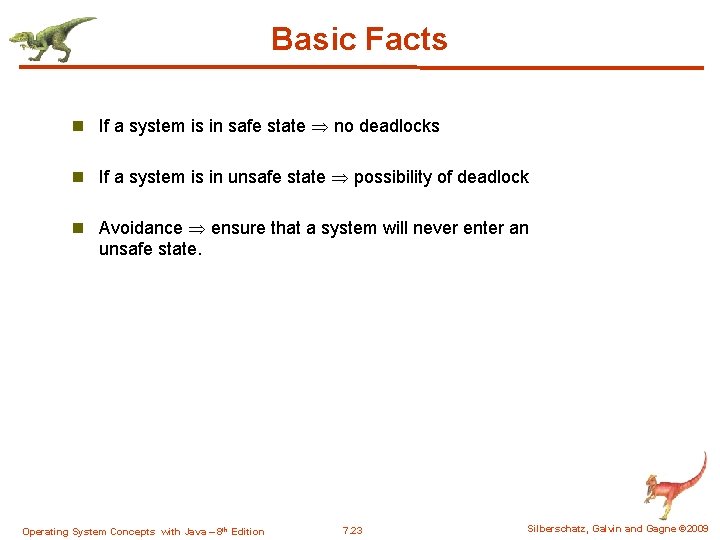 Basic Facts

- If a system is in safe state $\Rightarrow$ no deadlocks
- If a system is in unsafe state $\Rightarrow$ possibility of deadlock
- Avoidance $\Rightarrow$ ensure that a system will never enter an unsafe state.

Operating System Concepts with Java – 8$^{th}$ Edition

7.23

Silberschatz, Galvin and Gagne ©2009